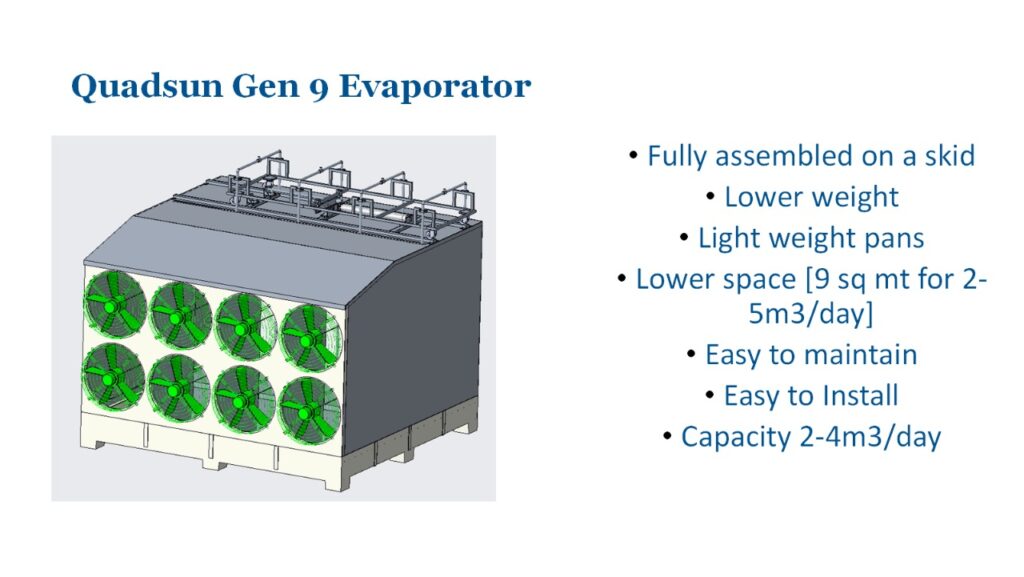 Quadsun Gen 9 Evaporator

• Fully assembled on a skid
• Lower weight
• Light weight pans
• Lower space [9 sq mt for 2-5m3/day]
• Easy to maintain
• Easy to Install
• Capacity 2-4m3/day